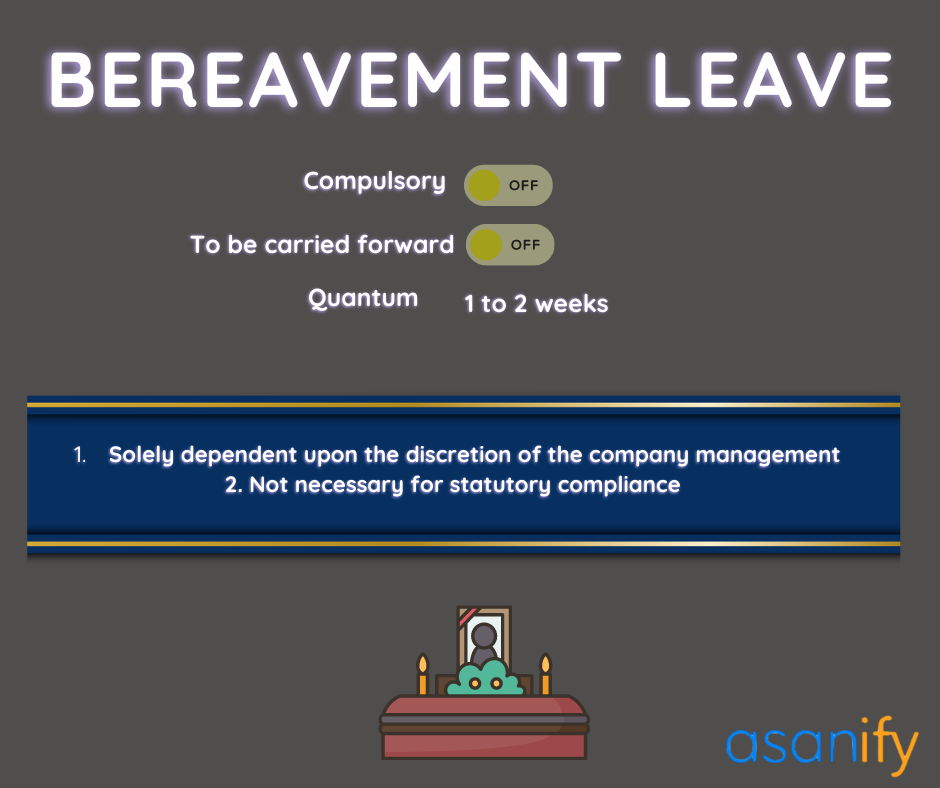 BEREAVEMENT LEAVE

Compulsory OFF

To be carried forward OFF

Quantum 1 to 2 weeks

1. Solely dependent upon the discretion of the company management
2. Not necessary for statutory compliance

asanify